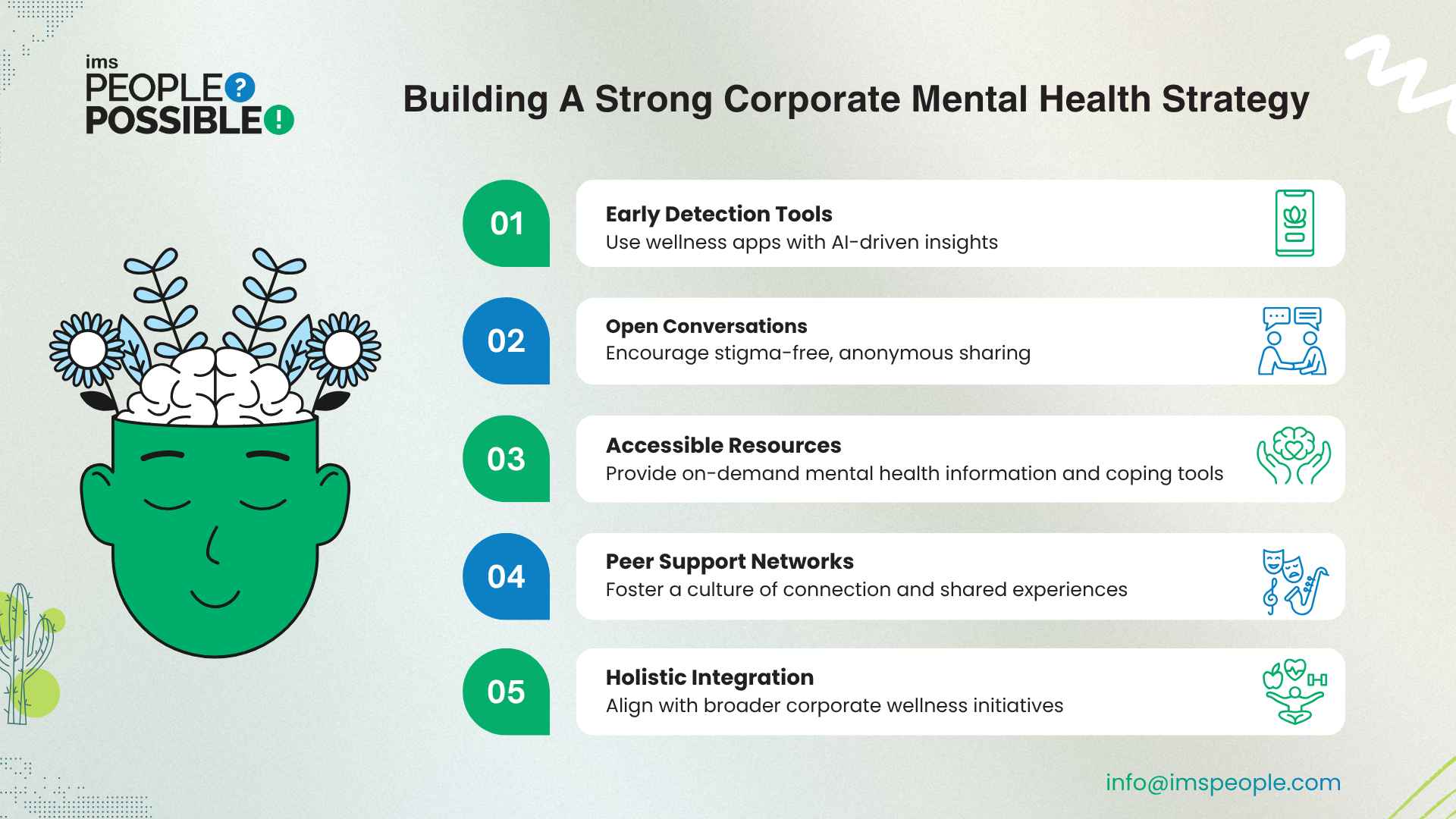 ims
PEOPLE?
POSSIBLE!

Building A Strong Corporate Mental Health Strategy

01
Early Detection Tools
Use wellness apps with AI-driven insights

02
Open Conversations
Encourage stigma-free, anonymous sharing

03
Accessible Resources
Provide on-demand mental health information and coping tools

04
Peer Support Networks
Foster a culture of connection and shared experiences

05
Holistic Integration
Align with broader corporate wellness initiatives

info@imspeople.com